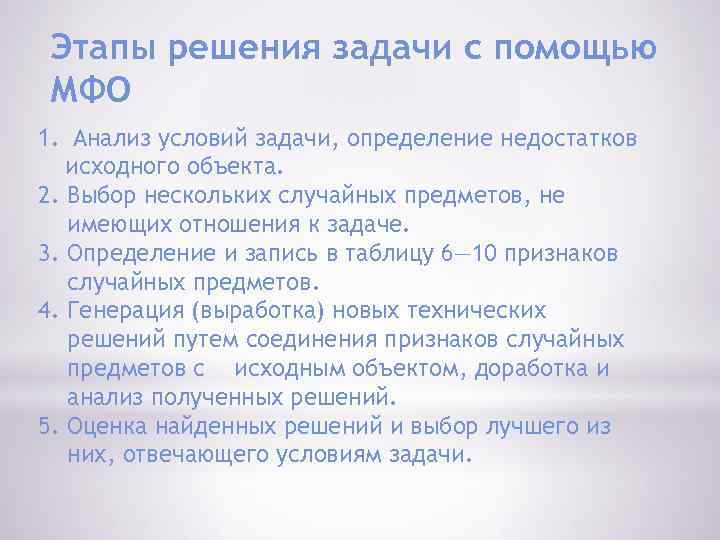 Этапы решения задачи с помощью МФО

1. Анализ условий задачи, определение недостатков исходного объекта.
2. Выбор нескольких случайных предметов, не имеющих отношения к задаче.
3. Определение и запись в таблицу 6—10 признаков случайных предметов.
4. Генерация (выработка) новых технических решений путем соединения признаков случайных предметов с исходным объектом, доработка и анализ полученных решений.
5. Оценка найденных решений и выбор лучшего из них, отвечающего условиям задачи.